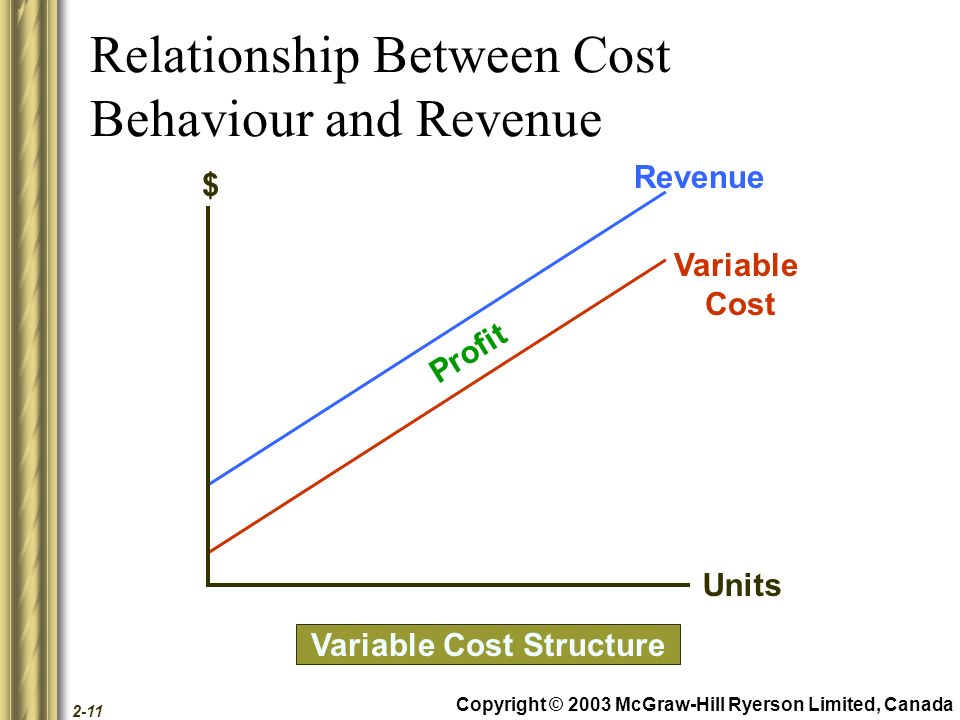 Relationship Between Cost Behaviour and Revenue

$

Revenue

Variable Cost

Profit

Units

Variable Cost Structure

2-11

Copyright © 2003 McGraw-Hill Ryerson Limited, Canada